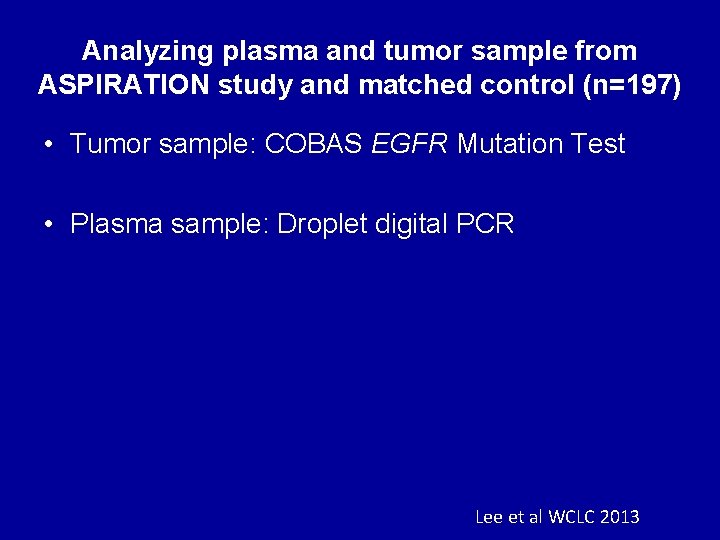 Analyzing plasma and tumor sample from ASPIRATION study and matched control (n=197)

• Tumor sample: COBAS EGFR Mutation Test

• Plasma sample: Droplet digital PCR

Lee et al WCLC 2013